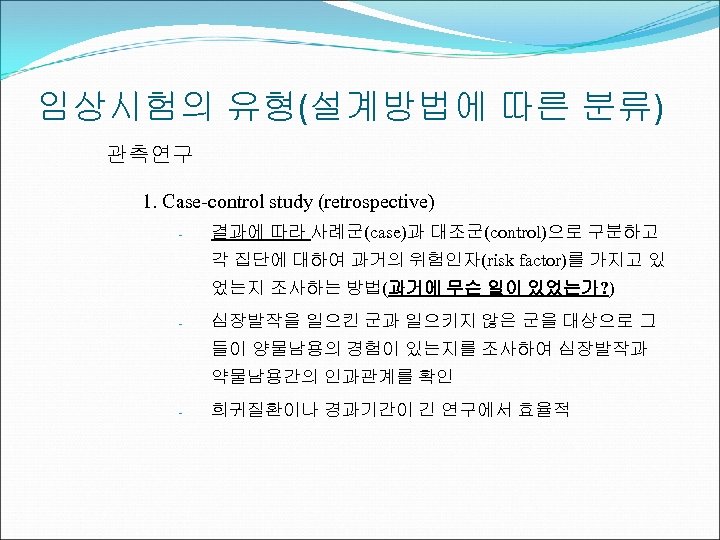 임상시험의 유형(설계방법에 따른 분류)

관측연구

1. Case-control study (retrospective)

- 결과에 따라 사례군(case)과 대조군(control)으로 구분하고 각 집단에 대하여 과거의 위험인자(risk factor)를 가지고 있었는지 조사하는 방법(과거에 무슨 일이 있었는가?)

- 심장발작을 일으킨 군과 일으키지 않은 군을 대상으로 그들이 양물남용의 경험이 있는지를 조사하여 심장발작과 약물남용간의 인과관계를 확인

- 희귀질환이나 경과기간이 긴 연구에서 효율적